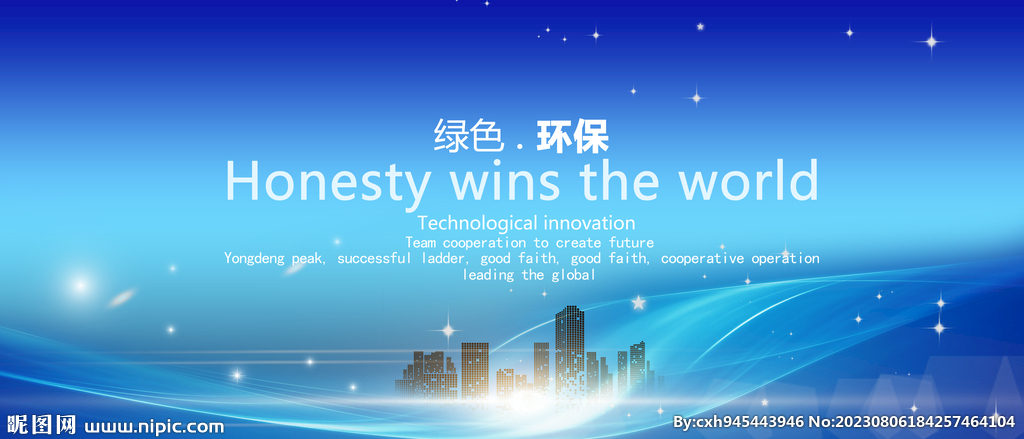 绿色 . 环保

Honesty wins the world

Technological innovation

Team cooperation to create future

Yongdeng peak, successful ladder, good faith, good faith, cooperative operation

leading the global

昵图网 www.nipic.com

By:cxh945443946 No:20230806184257464104